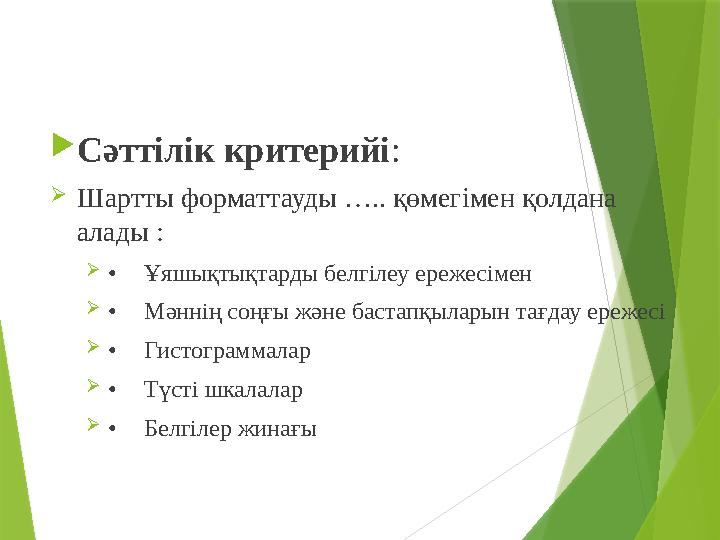 Сәттілік критерийі:

Шартты форматтауды ….. көмегімен қолдана алады :

• Ұяшықтықтарды белгілеу ережесімен

• Мәннің соңғы және бастапқыларын тағдау ережесі

• Гистограммалар

• Түсті шкалалар

• Белгілер жинағы